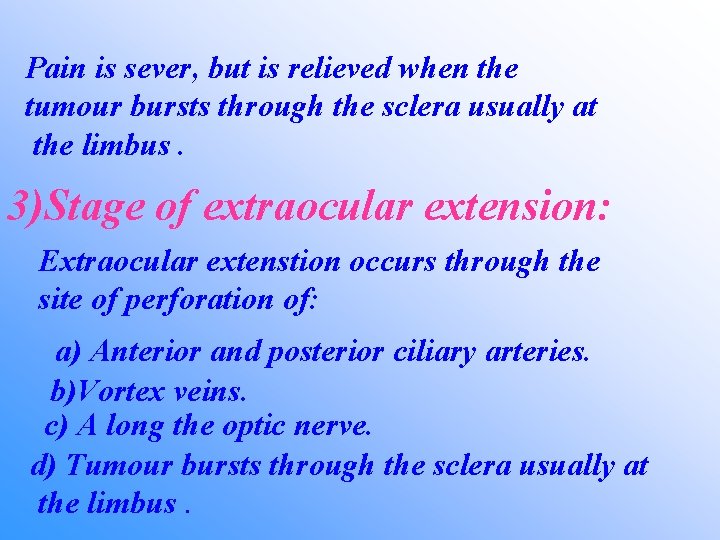 Pain is sever, but is relieved when the tumour bursts through the sclera usually at the limbus .

3)Stage of extraocular extension:

Extraocular extenstion occurs through the site of perforation of:

a) Anterior and posterior ciliary arteries.
b)Vortex veins.
c) A long the optic nerve.
d) Tumour bursts through the sclera usually at the limbus .